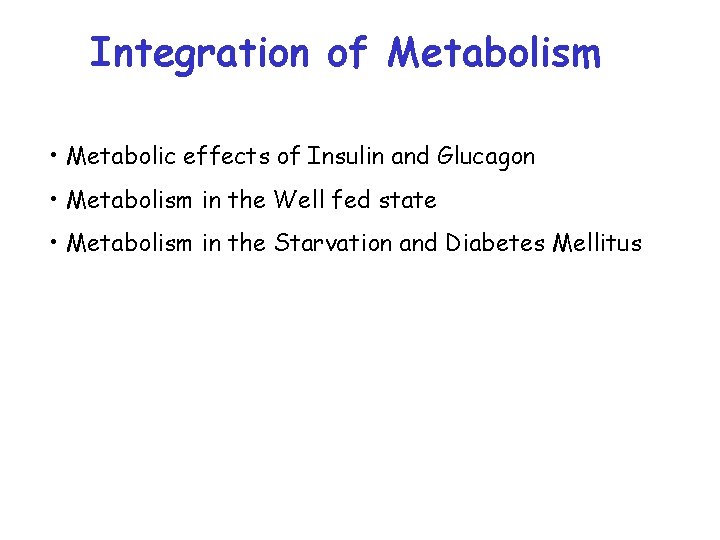 Integration of Metabolism

• Metabolic effects of Insulin and Glucagon
• Metabolism in the Well fed state
• Metabolism in the Starvation and Diabetes Mellitus